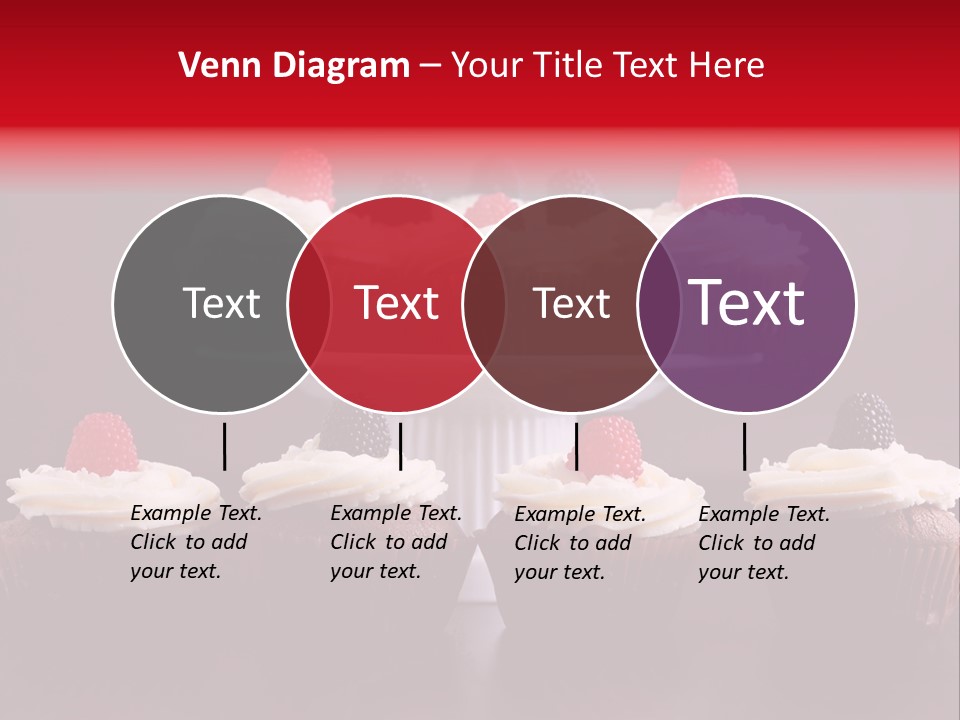 Venn Diagram – Your Title Text Here

Text

Text

Text

Text

Example Text. Click to add your text.

Example Text. Click to add your text.

Example Text. Click to add your text.

Example Text. Click to add your text.